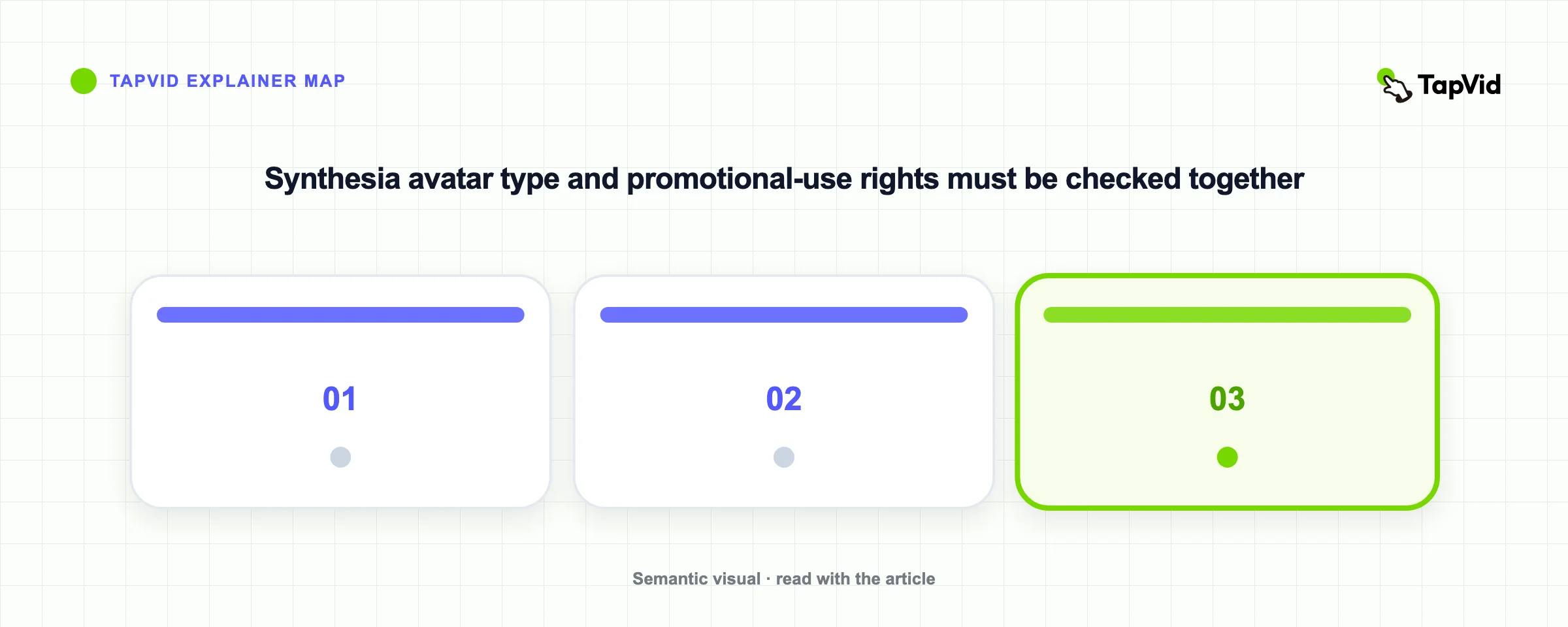 TAPVID EXPLAINER MAP

TapVid

Synthesia avatar type and promotional-use rights must be checked together

01

02

03

Semantic visual · read with the article